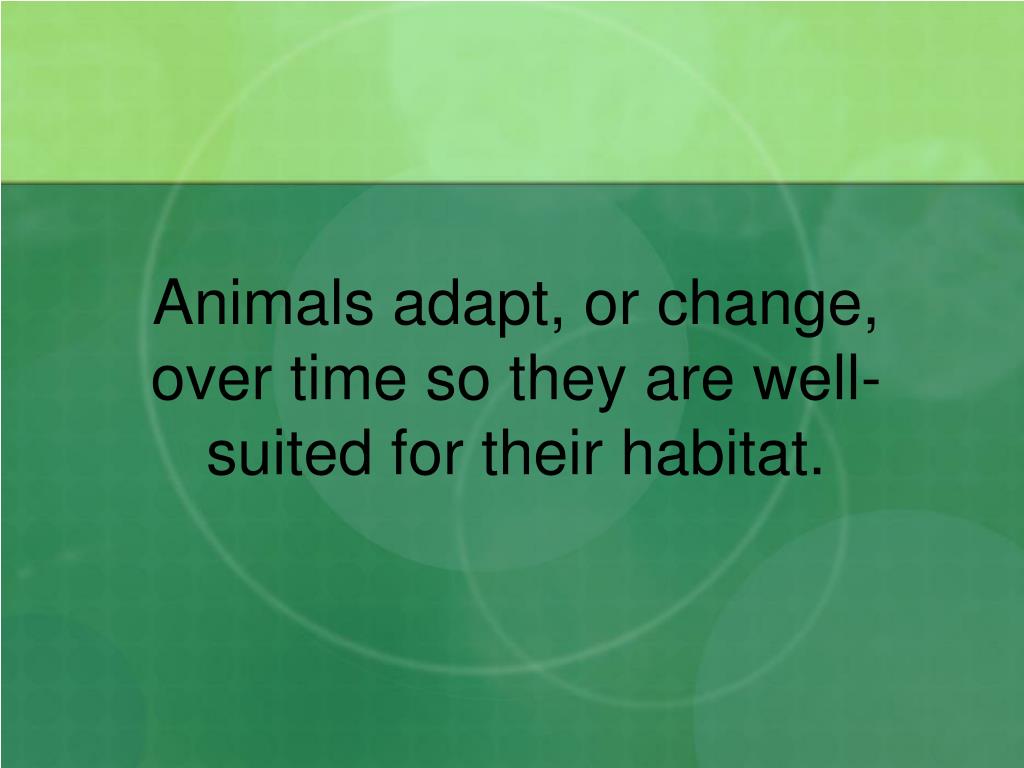 Animals adapt, or change, over time so they are well-suited for their habitat.